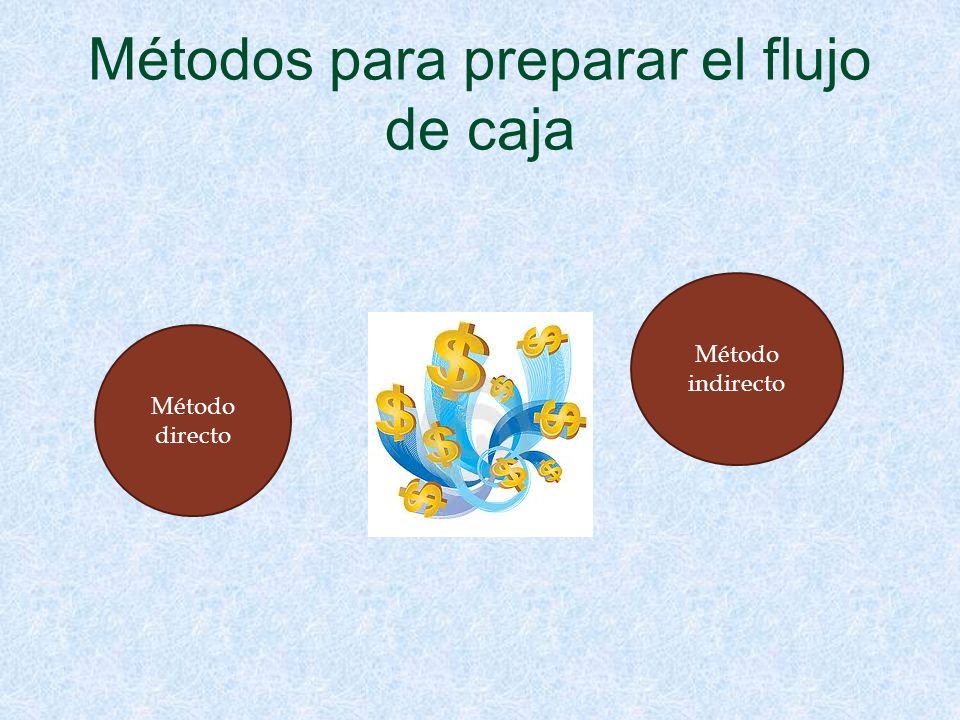 Métodos para preparar el flujo de caja

Método directo

Método indirecto